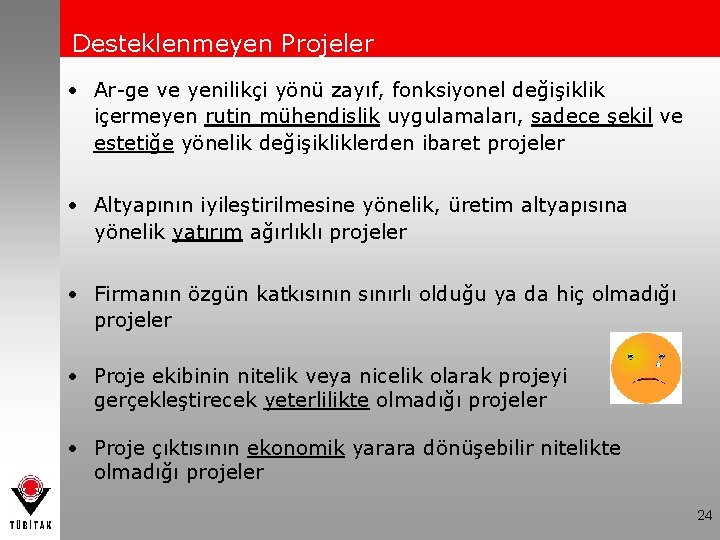 Desteklenmeyen Projeler

• Ar-ge ve yenilikçi yönü zayıf, fonksiyonel değişiklik içermeyen rutin mühendislik uygulamaları, sadece şekil ve estetiğe yönelik değişikliklerden ibaret projeler

• Altyapının iyileştirilmesine yönelik, üretim altyapısına yönelik yatırım ağırlıklı projeler

• Firmanın özgün katkısının sınırlı olduğu ya da hiç olmadığı projeler

• Proje ekibinin nitelik veya nicelik olarak projeyi gerçekleştirecek yeterlilikte olmadığı projeler

• Proje çıktısının ekonomik yarara dönüşebilir nitelikte olmadığı projeler

TÜBİTAK

24